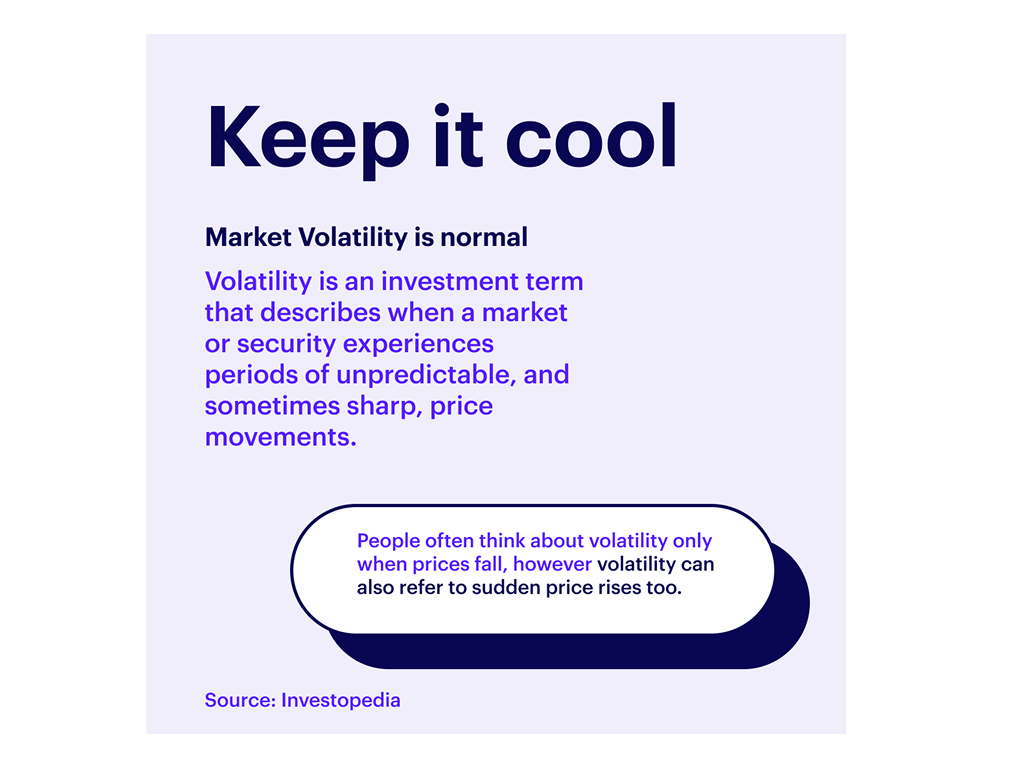 Keep it cool

Market Volatility is normal

Volatility is an investment term that describes when a market or security experiences periods of unpredictable, and sometimes sharp, price movements.

People often think about volatility only when prices fall, however volatility can also refer to sudden price rises too.

Source: Investopedia